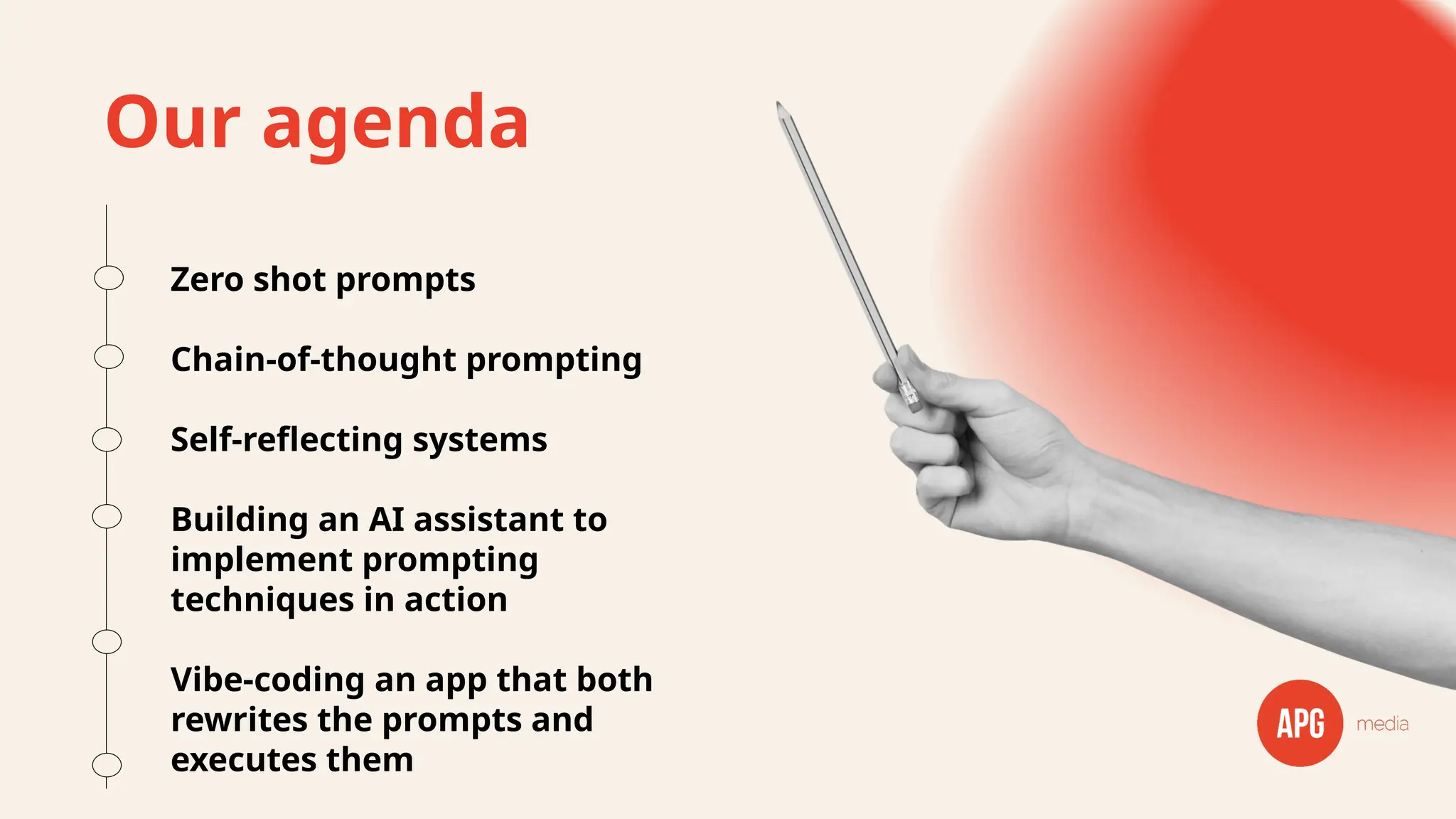 Our agenda

Zero shot prompts

Chain-of-thought prompting

Self-reflecting systems

Building an AI assistant to implement prompting techniques in action

Vibe-coding an app that both rewrites the prompts and executes them

APG media